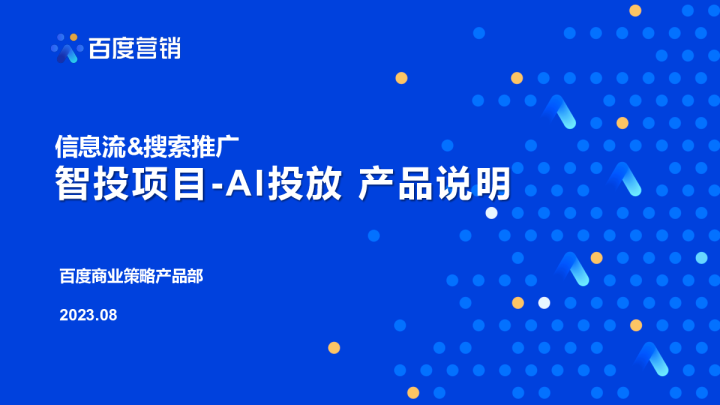 百度营销

信息流&搜索推广
智投项目-AI投放 产品说明

百度商业策略产品部

2023.08